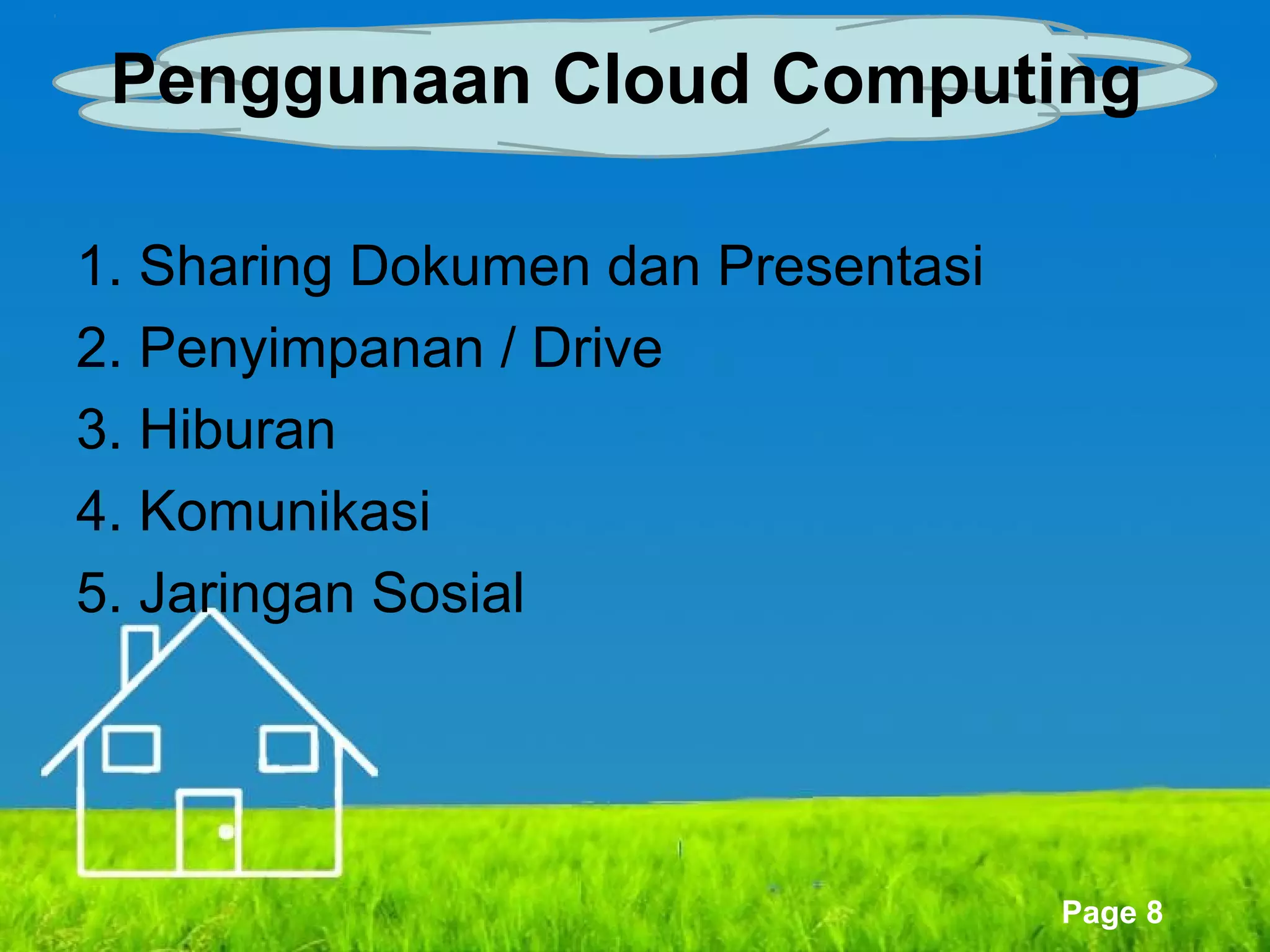 Penggunaan Cloud Computing

1. Sharing Dokumen dan Presentasi
2. Penyimpanan / Drive
3. Hiburan
4. Komunikasi
5. Jaringan Sosial

Page 8